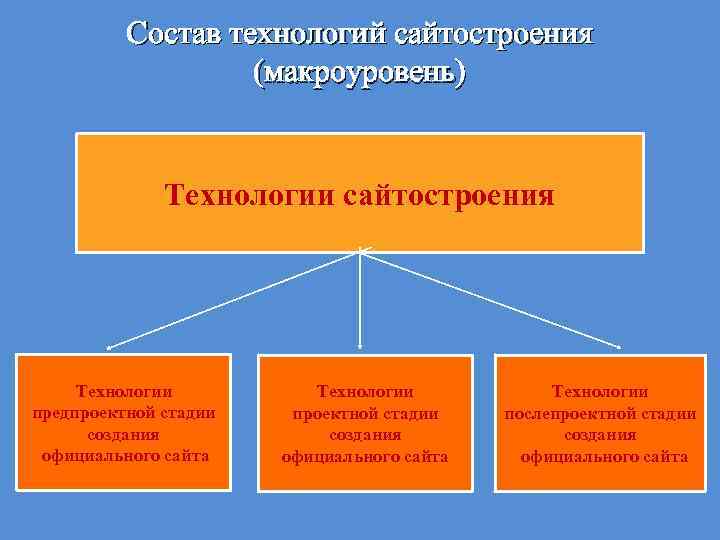 Состав технологий сайтостроения (макроуровень)

Технологии сайтостроения

Технологии предпроектной стадии создания официального сайта

Технологии проектной стадии создания официального сайта

Технологии послепроектной стадии создания официального сайта